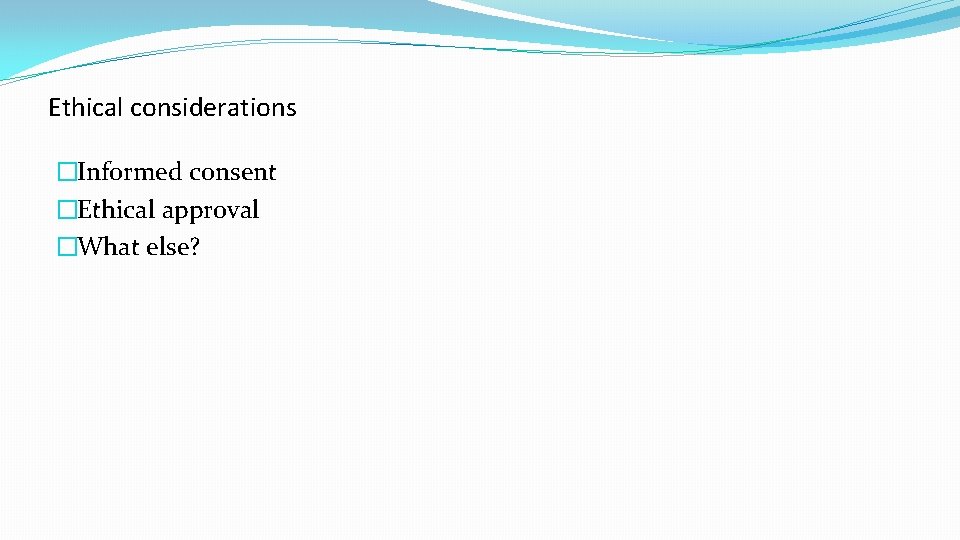 Ethical considerations

�Informed consent
�Ethical approval
�What else?